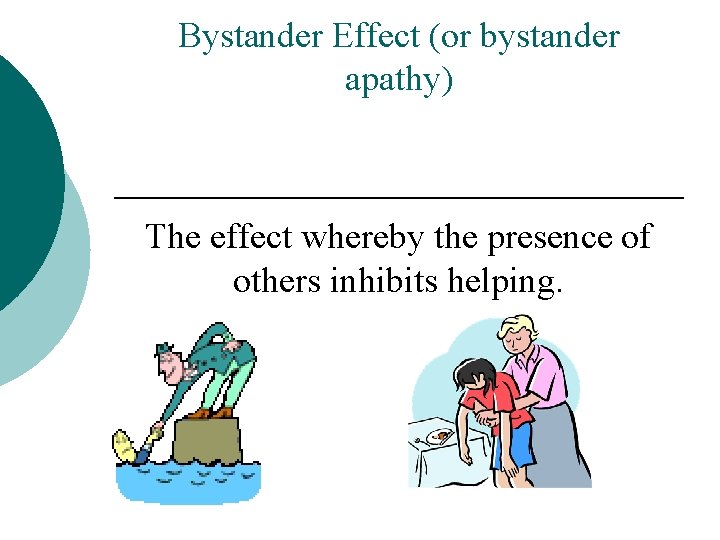 Bystander Effect (or bystander apathy)

The effect whereby the presence of others inhibits helping.